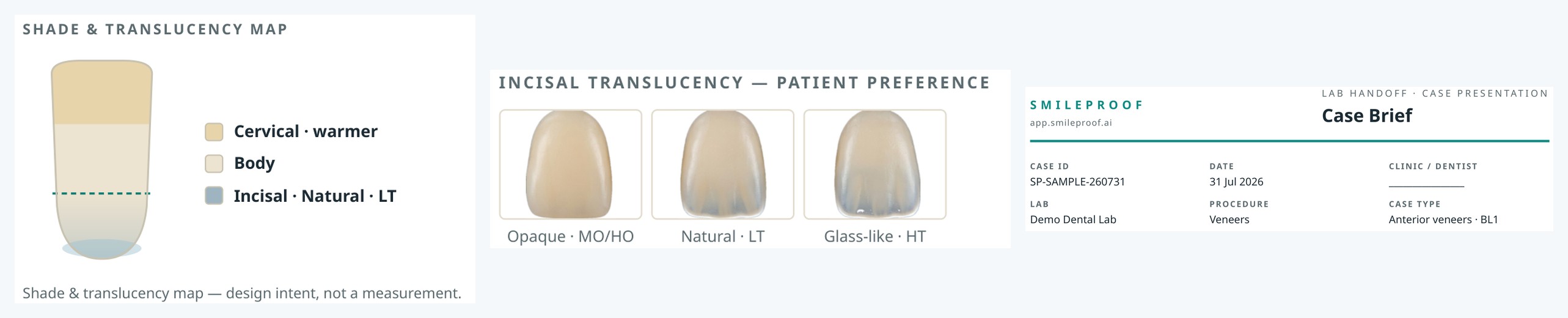 SHADE & TRANSLUCENCY MAP

Cervical · warmer
Body
Incisal · Natural · LT

Shade & translucency map — design intent, not a measurement.

INCISAL TRANSLUCENCY — PATIENT PREFERENCE

Opaque · MO/HO
Natural · LT
Glass-like · HT

SMILEPROOF
app.smileproof.ai

LAB HANDOFF · CASE PRESENTATION
Case Brief

CASE ID
SP-SAMPLE-260731

DATE
31 Jul 2026

CLINIC / DENTIST
____

LAB
Demo Dental Lab

PROCEDURE
Veneers

CASE TYPE
Anterior veneers · BL1